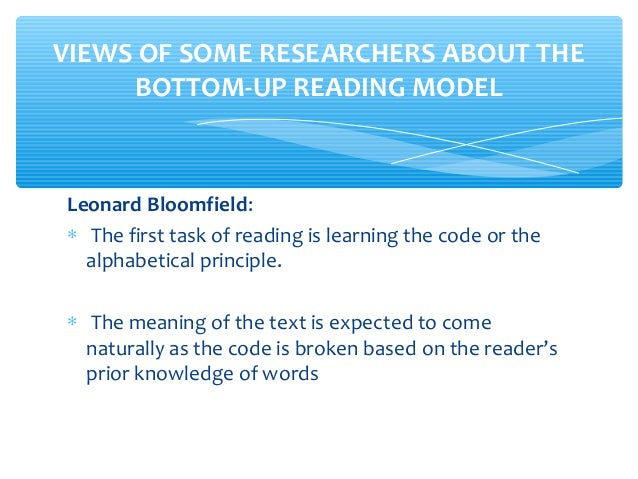 VIEWS OF SOME RESEARCHERS ABOUT THE BOTTOM-UP READING MODEL

Leonard Bloomfield:

* The first task of reading is learning the code or the alphabetical principle.

* The meaning of the text is expected to come naturally as the code is broken based on the reader's prior knowledge of words